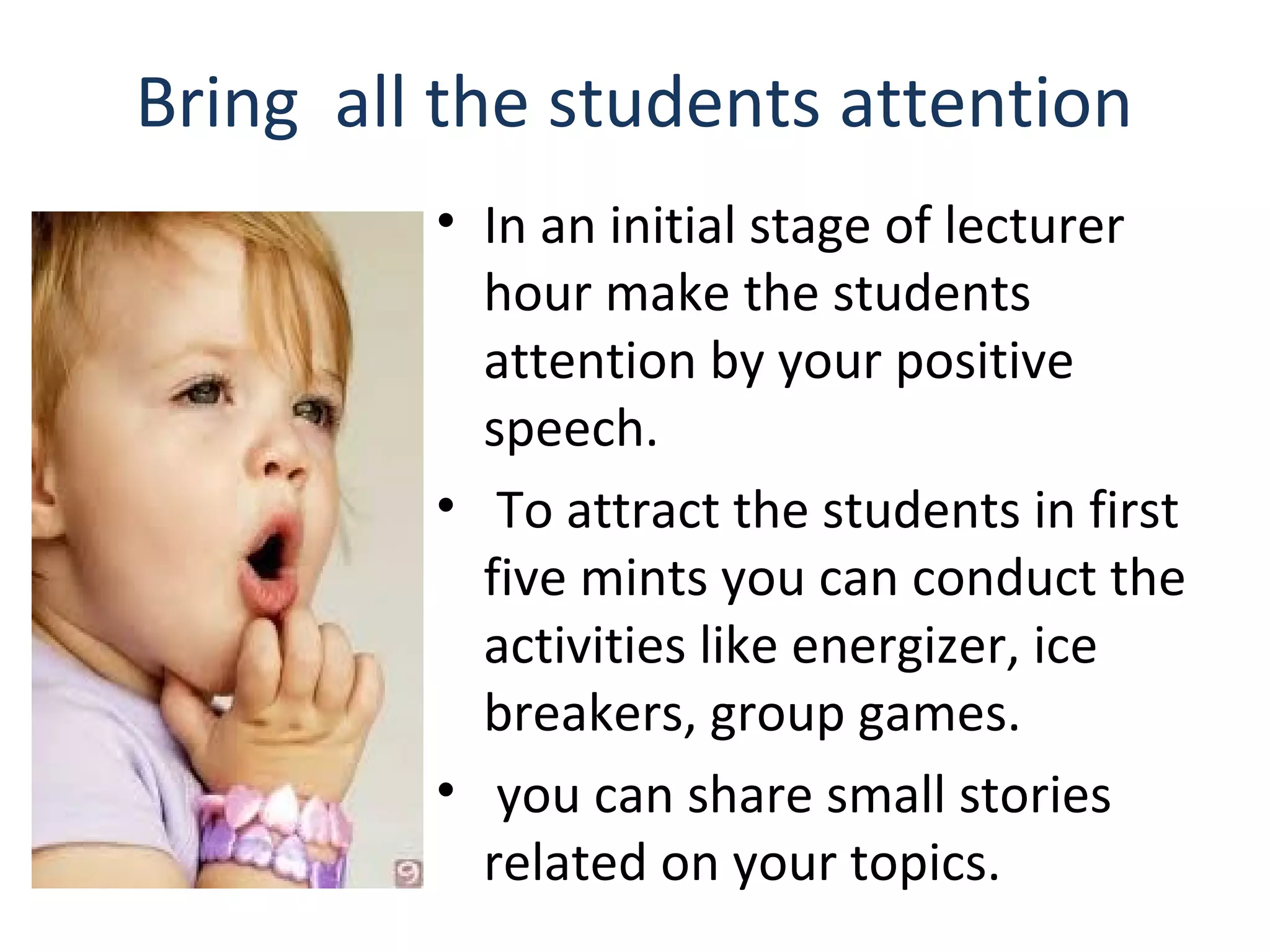 Bring all the students attention

• In an initial stage of lecturer hour make the students attention by your positive speech.

• To attract the students in first five mints you can conduct the activities like energizer, ice breakers, group games.

• you can share small stories related on your topics.